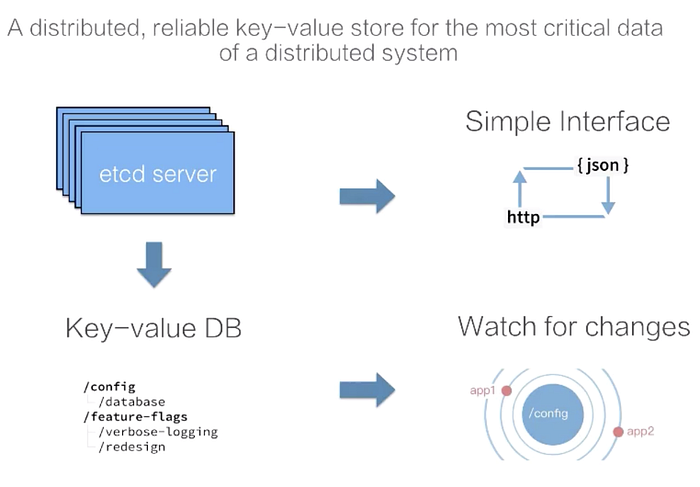 A distributed, reliable key-value store for the most critical data of a distributed system

etcd server

Simple Interface

{ json }

http

Key-value DB

/config
/database
/feature-flags
/verbose-logging
/redesign

Watch for changes

app1

/config

app2